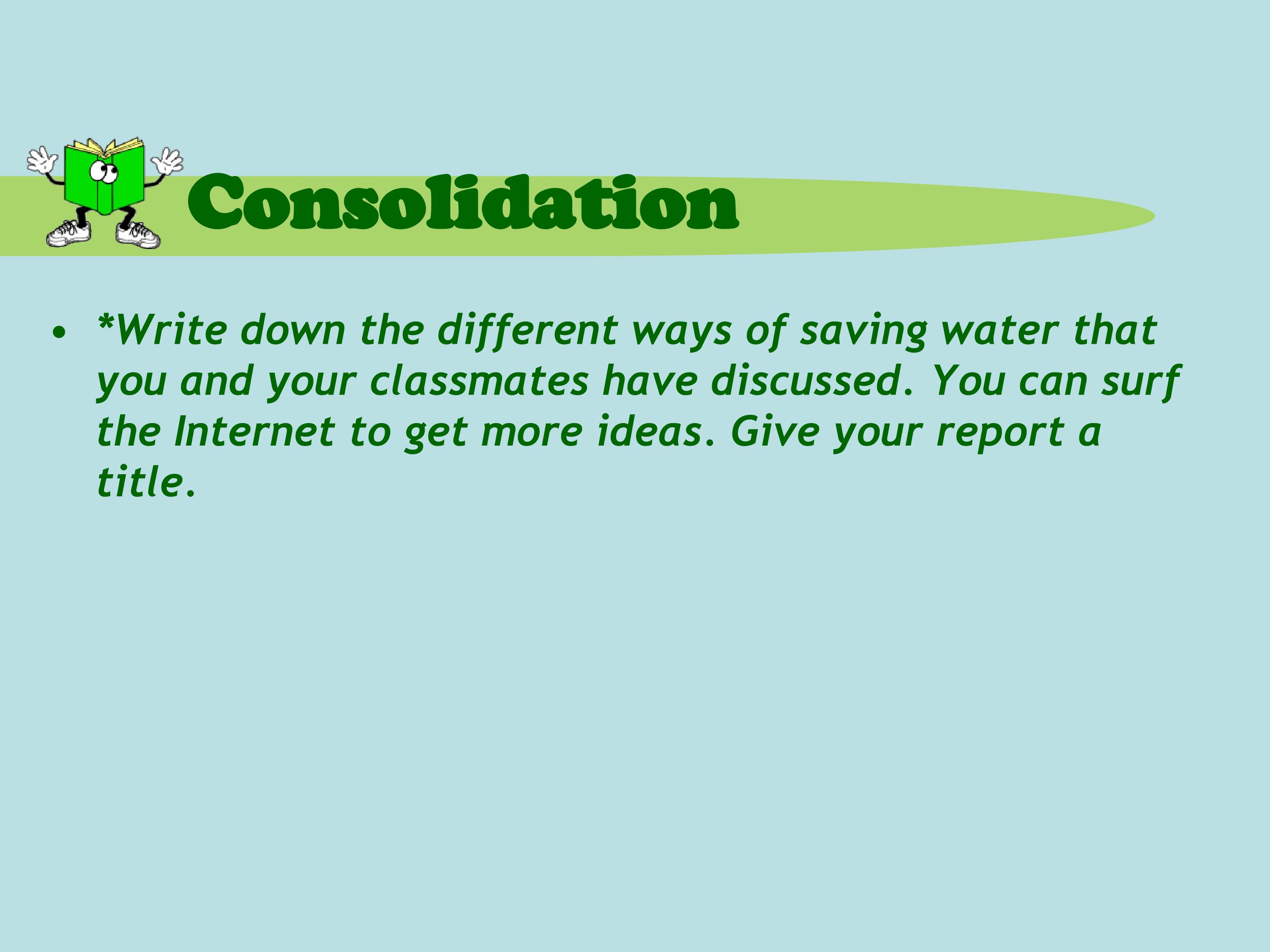 Consolidation

• *Write down the different ways of saving water that you and your classmates have discussed. You can surf the Internet to get more ideas. Give your report a title.